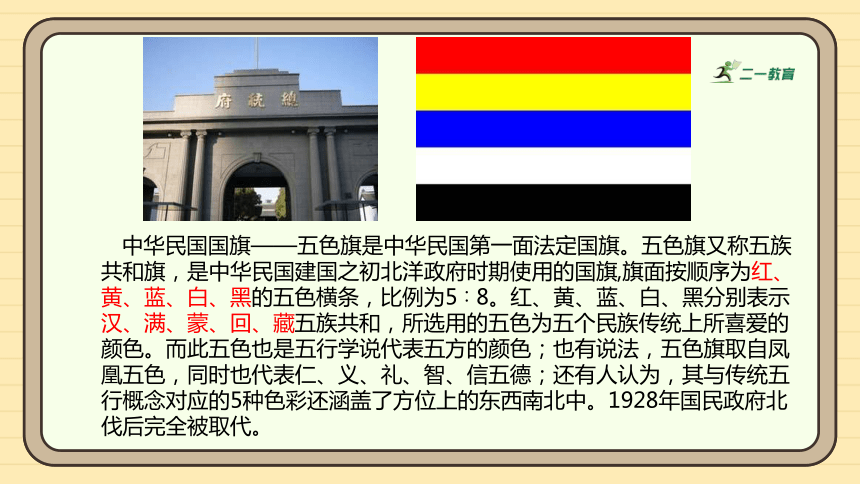 府統總

二一教育

中华民国国旗——五色旗是中华民国第一面法定国旗。五色旗又称五族共和旗，是中华民国建国之初北洋政府时期使用的国旗,旗面按顺序为红、黄、蓝、白、黑的五色横条，比例为5∶8。红、黄、蓝、白、黑分别表示汉、满、蒙、回、藏五族共和，所选用的五色为五个民族传统上所喜爱的颜色。而此五色也是五行学说代表五方的颜色；也有说法，五色旗取自凤凰五色，同时也代表仁、义、礼、智、信五德；还有人认为，其与传统五行概念对应的5种色彩还涵盖了方位上的东西南北中。1928年国民政府北伐后完全被取代。